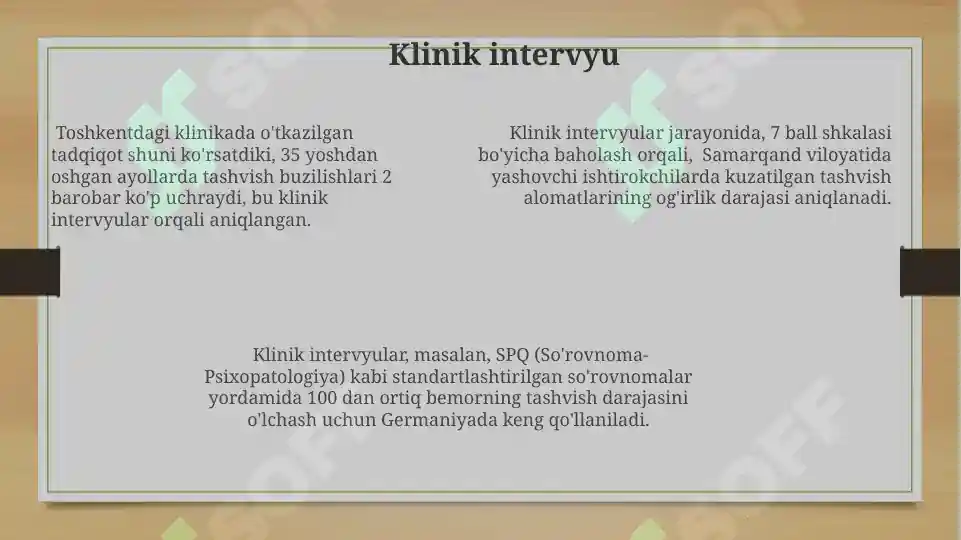 Klinik intervyu

Toshkentdagi klinikada o'tkazilgan tadqiqot shuni ko'rsatdiki, 35 yoshdan oshgan ayollarda tashvish buzilishlari 2 barobar ko'p uchraydi, bu klinik intervyular orqali aniqlangan.

Klinik intervyular jarayonida, 7 ball shkalasi bo'yicha baholash orqali, Samarqand viloyatida yashovchi ishtirokchilarda kuzatilgan tashvish alomatlarining og'irlik darajasi aniqlanadi.

Klinik intervyular, masalan, SPQ (So'rovnoma-Psixopatologiya) kabi standartlashtirilgan so'rovnomalar yordamida 100 dan ortiq bemorning tashvish darajasini o'lchash uchun Germaniyada keng qo'llaniladi.

SOFF